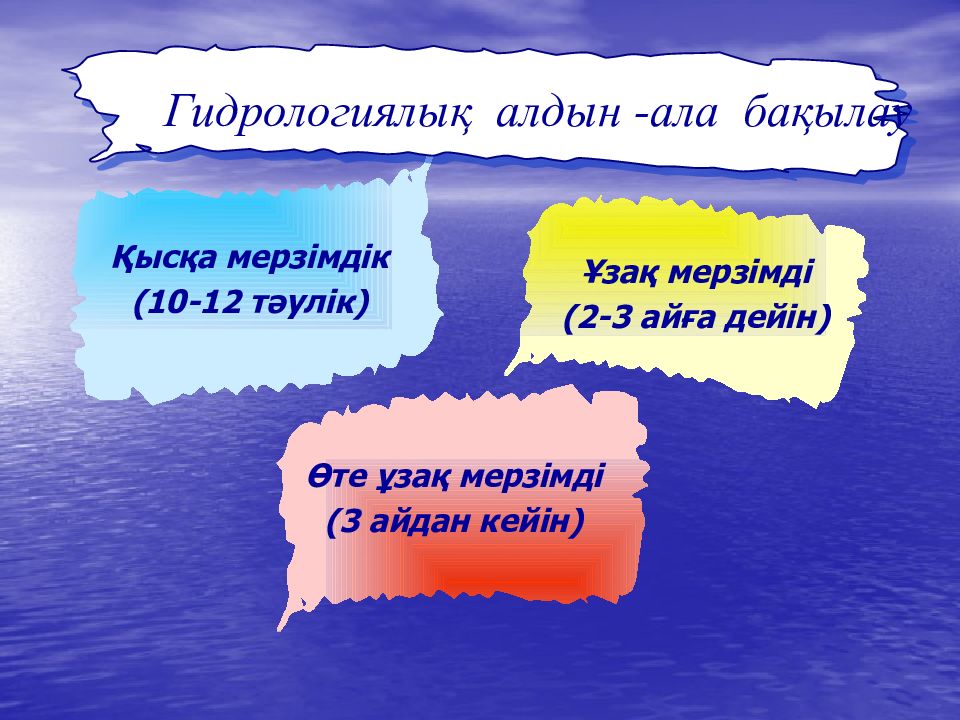 Гидрологиялық алдын -ала бақылау

Қысқа мерзімдік
(10-12 тәулік)

Ұзақ мерзімді
(2-3 айға дейін)

Өте ұзақ мерзімді
(3 айдан кейін)